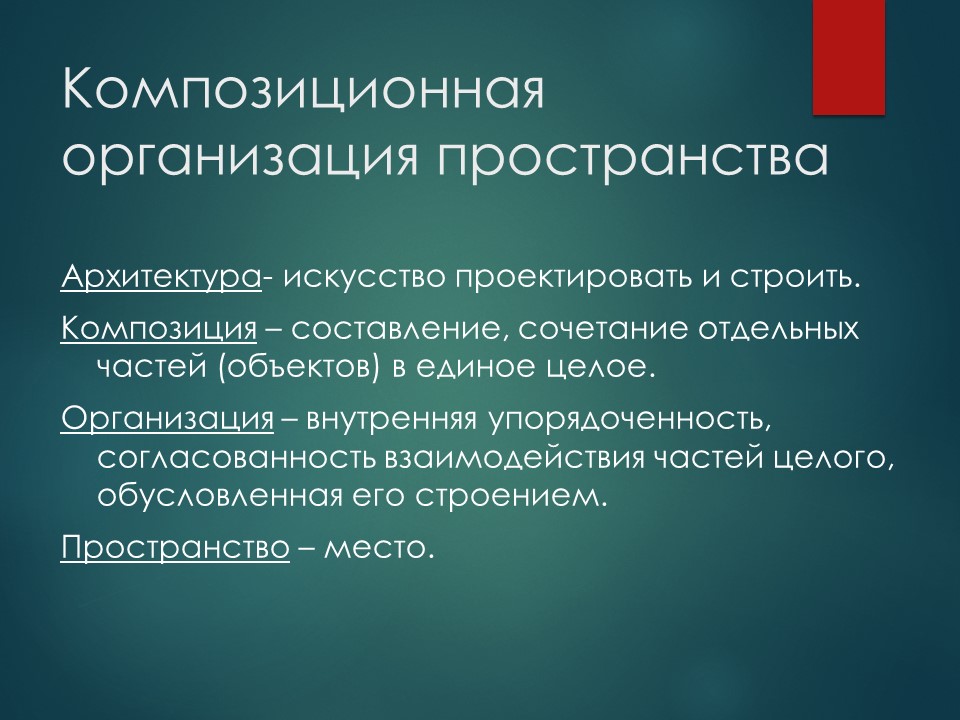 Композиционная организация пространства

Архитектура- искусство проектировать и строить.

Композиция – составление, сочетание отдельных частей (объектов) в единое целое.

Организация – внутренняя упорядоченность, согласованность взаимодействия частей целого, обусловленная его строением.

Пространство – место.